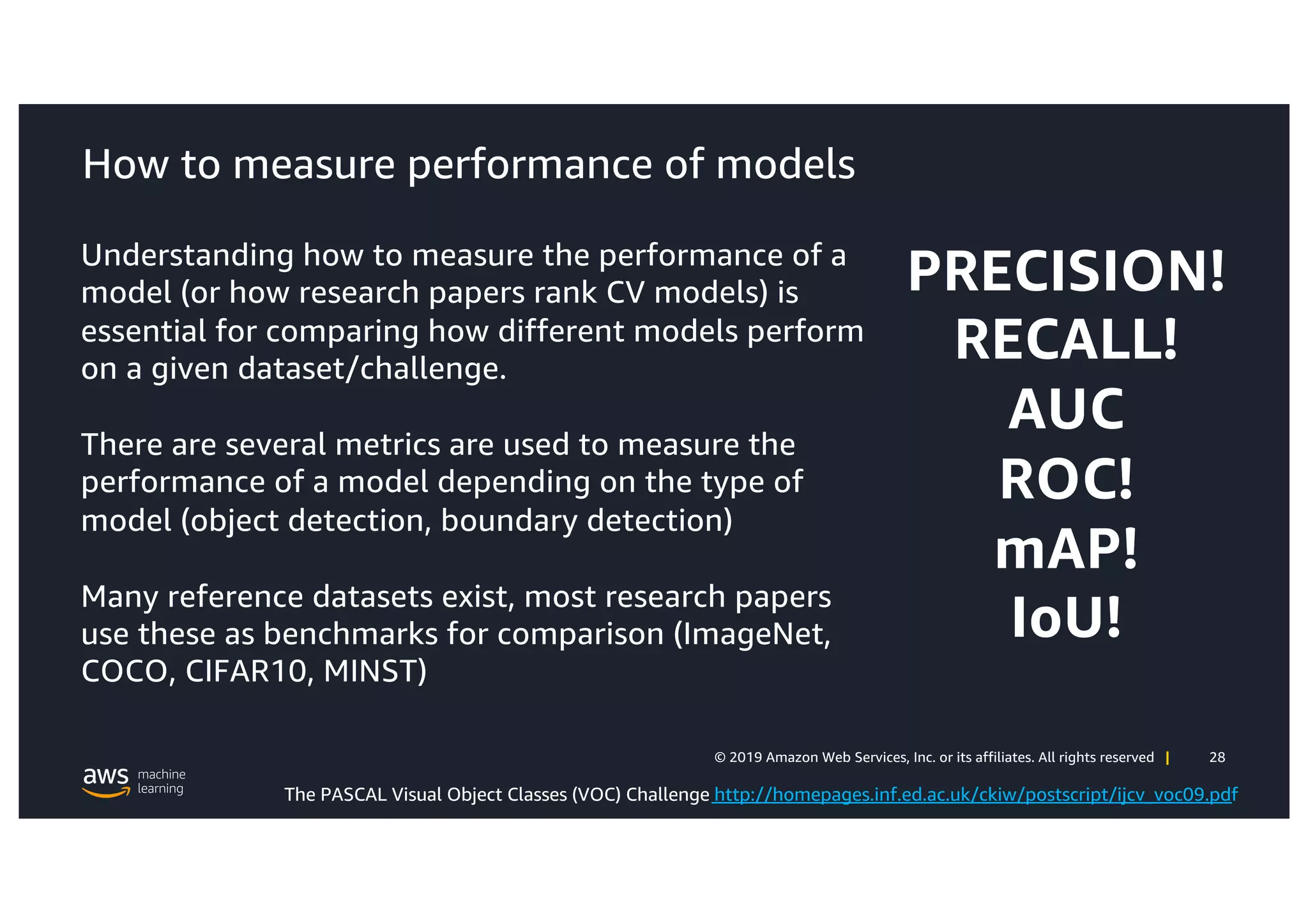 How to measure performance of models

Understanding how to measure the performance of a model (or how research papers rank CV models) is essential for comparing how different models perform on a given dataset/challenge.

There are several metrics are used to measure the performance of a model depending on the type of model (object detection, boundary detection)

Many reference datasets exist, most research papers use these as benchmarks for comparison (ImageNet, COCO, CIFAR10, MINST)

PRECISION!
RECALL!
AUC
ROC!
mAP!
IoU!

© 2019 Amazon Web Services, Inc. or its affiliates. All rights reserved | 28

aws machine learning

The PASCAL Visual Object Classes (VOC) Challenge http://homepages.inf.ed.ac.uk/ckiw/postscript/ijcv_voc09.pdf